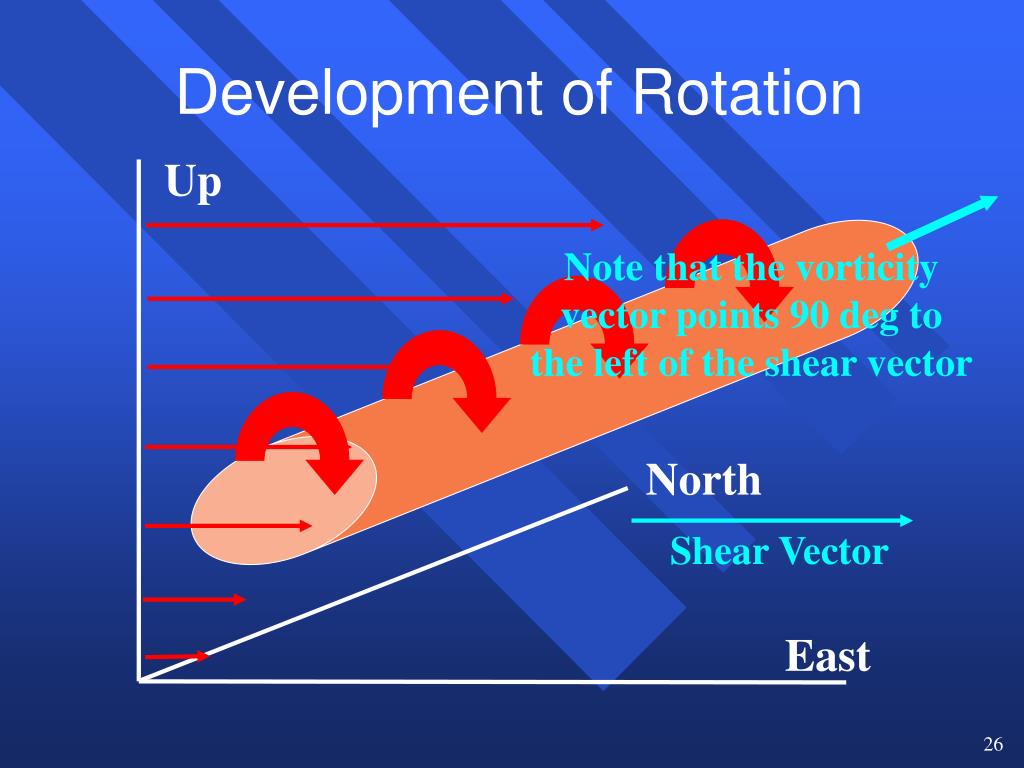 Development of Rotation

Up

Note that the vorticity vector points 90 deg to the left of the shear vector

North

Shear Vector

East

26